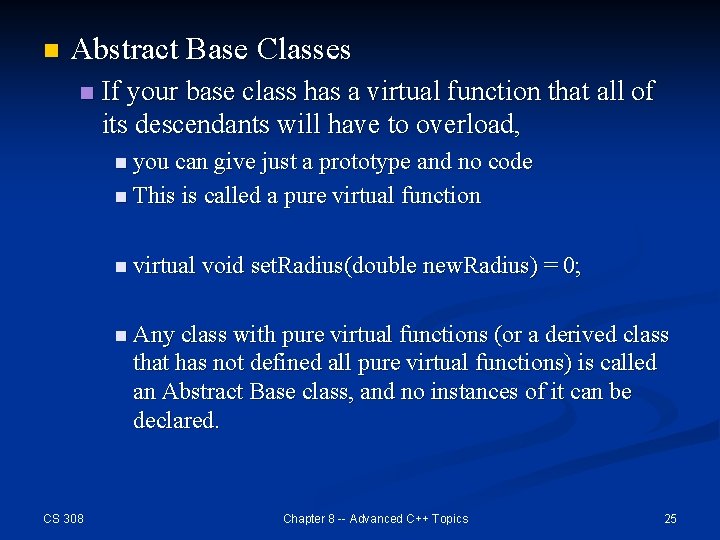 Abstract Base Classes

If your base class has a virtual function that all of its descendants will have to overload,

you can give just a prototype and no code

This is called a pure virtual function

virtual void setRadius(double newRadius) = 0;

Any class with pure virtual functions (or a derived class that has not defined all pure virtual functions) is called an Abstract Base class, and no instances of it can be declared.

CS 308

Chapter 8 -- Advanced C++ Topics

25